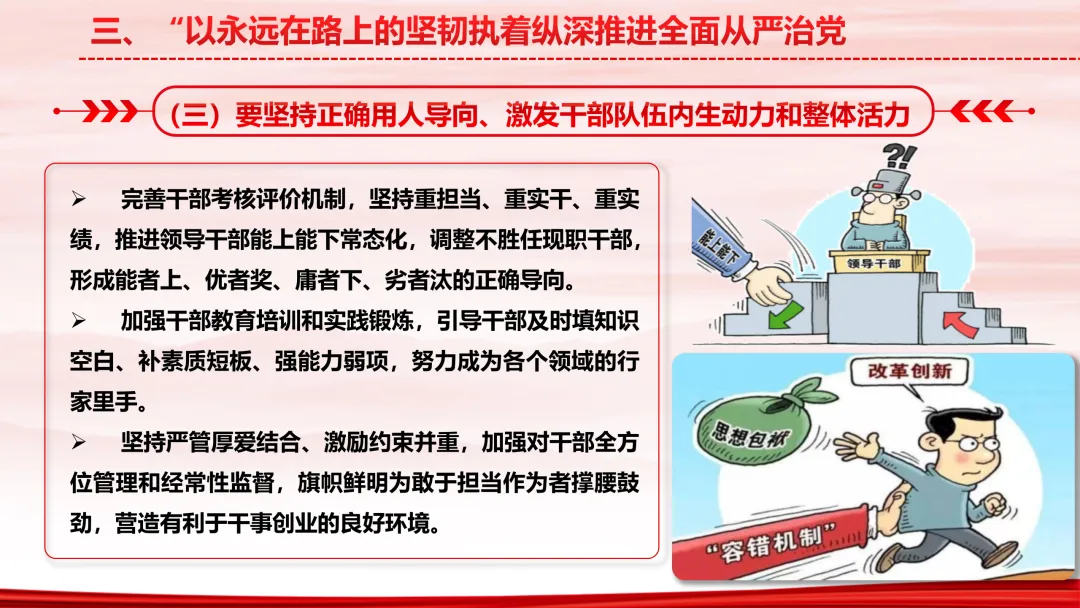 三、“以永远在路上的坚韧执着纵深推进全面从严治党

（三）要坚持正确用人导向、激发干部队伍内生动力和整体活力

➢ 完善干部考核评价机制，坚持重担当、重实干、重实绩，推进领导干部能上能下常态化，调整不胜任现职干部，形成能者上、优者奖、庸者下、劣者汰的正确导向。

➢ 加强干部教育培训和实践锻炼，引导干部及时填知识空白、补素质短板、强能力弱项，努力成为各个领域的行家里手。

➢ 坚持严管厚爱结合、激励约束并重，加强对干部全方位管理和经常性监督，旗帜鲜明为敢于担当作为者撑腰鼓劲，营造有利于干事创业的良好环境。

?!
能上能下
领导干部

改革创新
思想包袱
“容错机制”